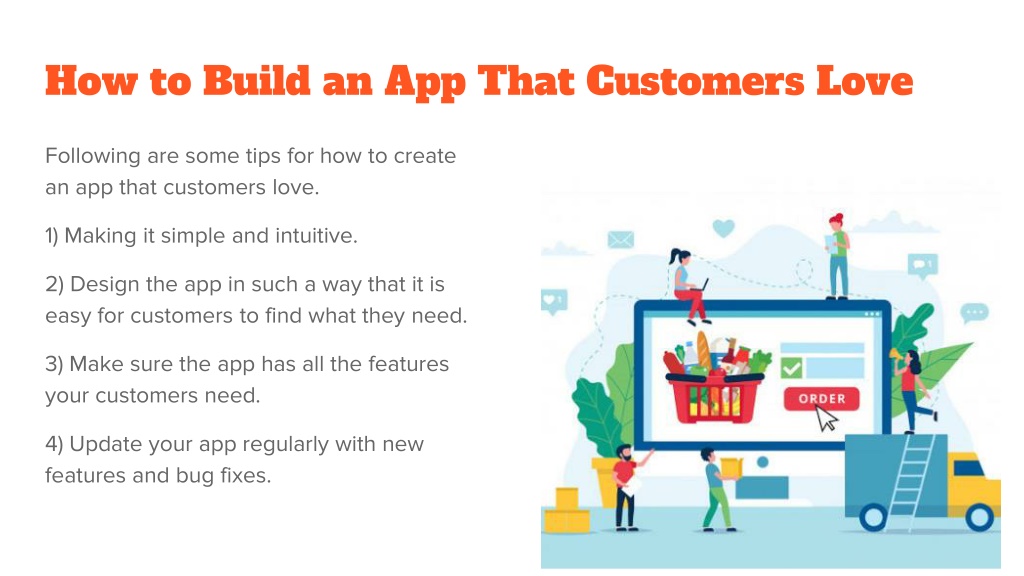 How to Build an App That Customers Love

Following are some tips for how to create an app that customers love.

1) Making it simple and intuitive.

2) Design the app in such a way that it is easy for customers to find what they need.

3) Make sure the app has all the features your customers need.

4) Update your app regularly with new features and bug fixes.

ORDER